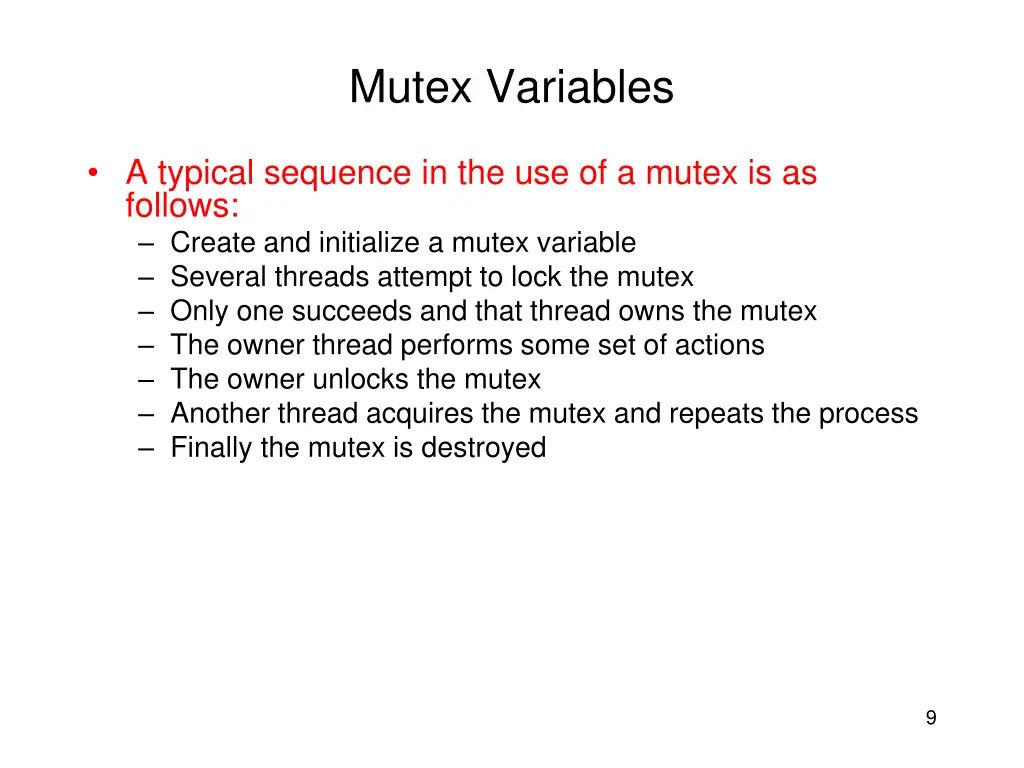 Mutex Variables

• A typical sequence in the use of a mutex is as follows:
– Create and initialize a mutex variable
– Several threads attempt to lock the mutex
– Only one succeeds and that thread owns the mutex
– The owner thread performs some set of actions
– The owner unlocks the mutex
– Another thread acquires the mutex and repeats the process
– Finally the mutex is destroyed

9